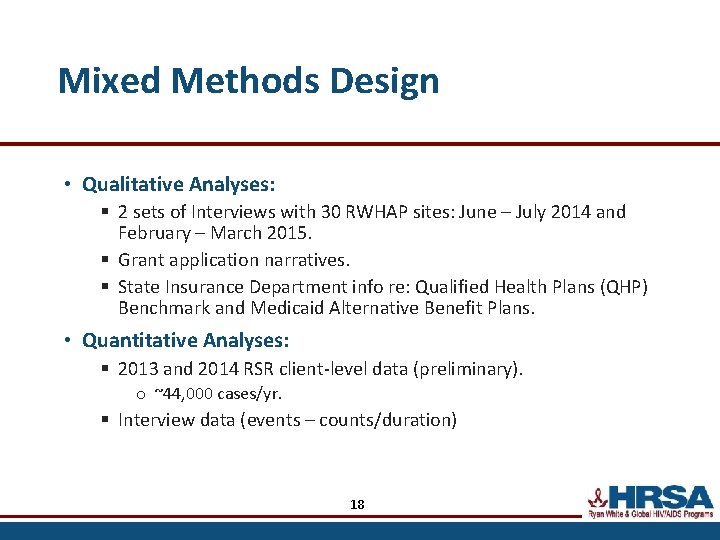 Mixed Methods Design

• Qualitative Analyses:
▪ 2 sets of Interviews with 30 RWHAP sites: June – July 2014 and February – March 2015.
▪ Grant application narratives.
▪ State Insurance Department info re: Qualified Health Plans (QHP) Benchmark and Medicaid Alternative Benefit Plans.

• Quantitative Analyses:
▪ 2013 and 2014 RSR client-level data (preliminary).
o ~44,000 cases/yr.
▪ Interview data (events – counts/duration)

18

HRSA
Ryan White & Global HIV/AIDS Programs